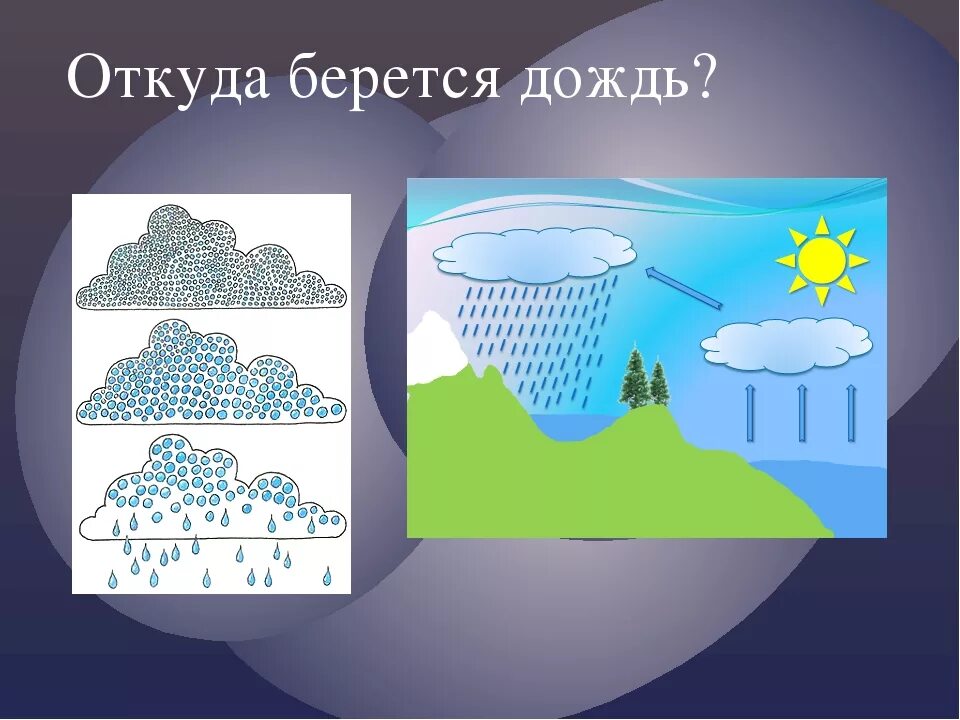 Откуда берется дождь?